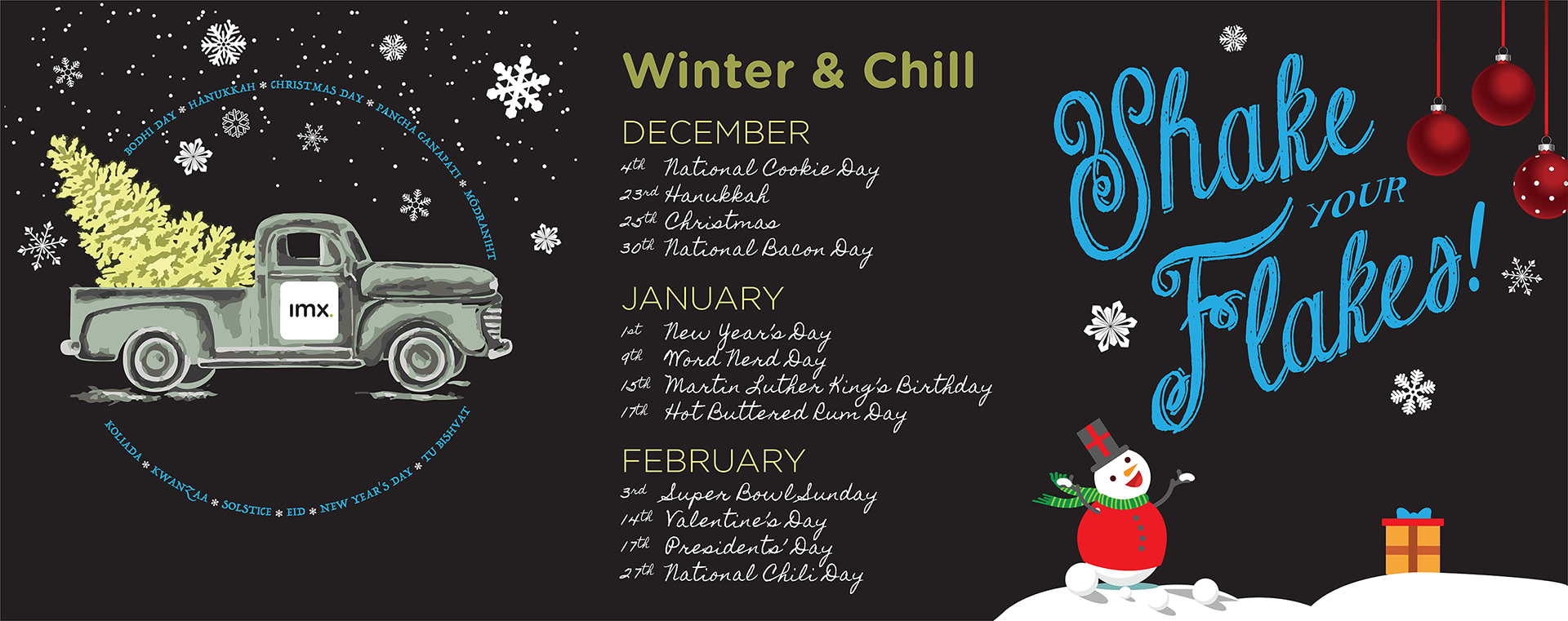 BODHI DAY * HANUKKAH * CHRISTMAS DAY * PANCHA GANAPATI * MODRANIHT

imx.

KOLIADA * KWANZAA * SOLSTICE * EID * NEW YEAR'S DAY * TU BISHVAT

Winter & Chill

DECEMBER
4th National Cookie Day
23rd Hanukkah
25th Christmas
30th National Bacon Day

JANUARY
1st New Year's Day
9th Word Nerd Day
15th Martin Luther King's Birthday
17th Hot Buttered Rum Day

FEBRUARY
3rd Super Bowl Sunday
14th Valentine's Day
17th Presidents' Day
27th National Chili Day

Shake YOUR Flakes!